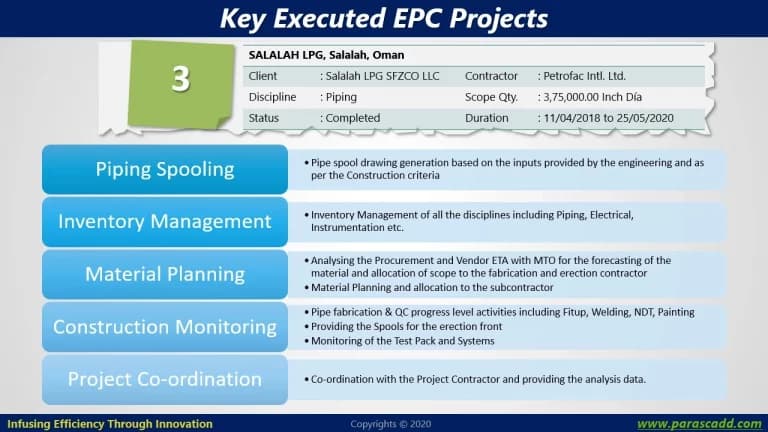 Key Executed EPC Projects

3

SALALAH LPG, Salalah, Oman

| Client | : Salalah LPG SFZCO LLC | Contractor | : Petrofac Intl. Ltd. |
|---|---|---|---|
| Discipline | : Piping | Scope Qty. | : 3,75,000.00 Inch Día |
| Status | : Completed | Duration | : 11/04/2018 to 25/05/2020 |

Piping Spooling

• Pipe spool drawing generation based on the inputs provided by the engineering and as per the Construction criteria

Inventory Management

• Inventory Management of all the disciplines including Piping, Electrical, Instrumentation etc.

Material Planning

• Analysing the Procurement and Vendor ETA with MTO for the forecasting of the material and allocation of scope to the fabrication and erection contractor
• Material Planning and allocation to the subcontractor

Construction Monitoring

• Pipe fabrication & QC progress level activities including Fitup, Welding, NDT, Painting
• Providing the Spools for the erection front
• Monitoring of the Test Pack and Systems

Project Co-ordination

• Co-ordination with the Project Contractor and providing the analysis data.

Infusing Efficiency Through Innovation

Copyrights © 2020

www.parascadd.com